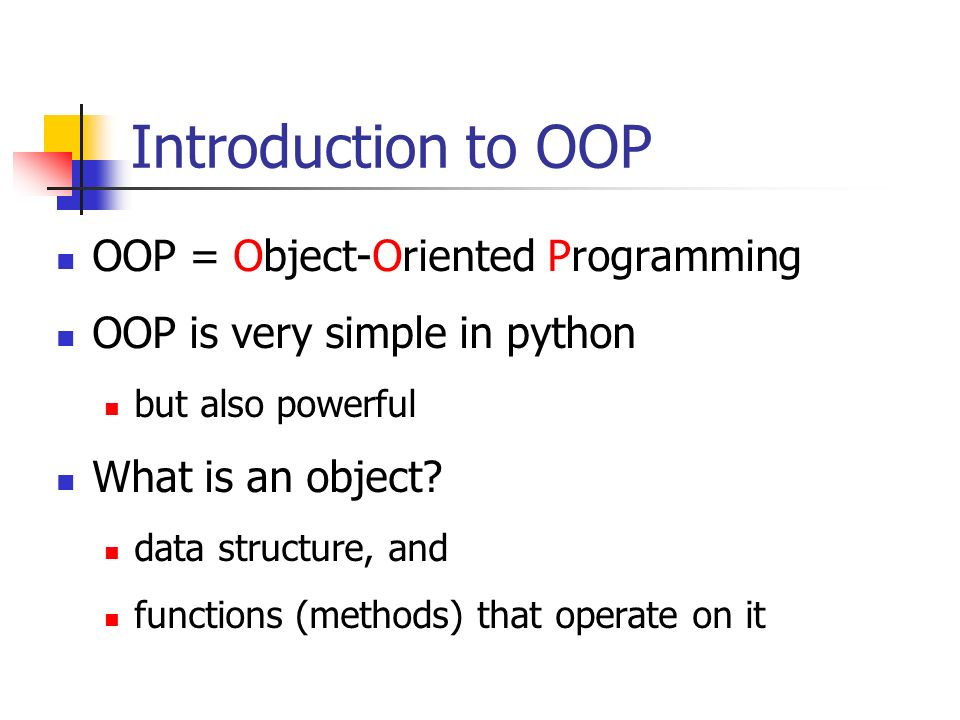 Introduction to OOP

- OOP = Object-Oriented Programming
- OOP is very simple in python
  - but also powerful
- What is an object?
  - data structure, and
  - functions (methods) that operate on it